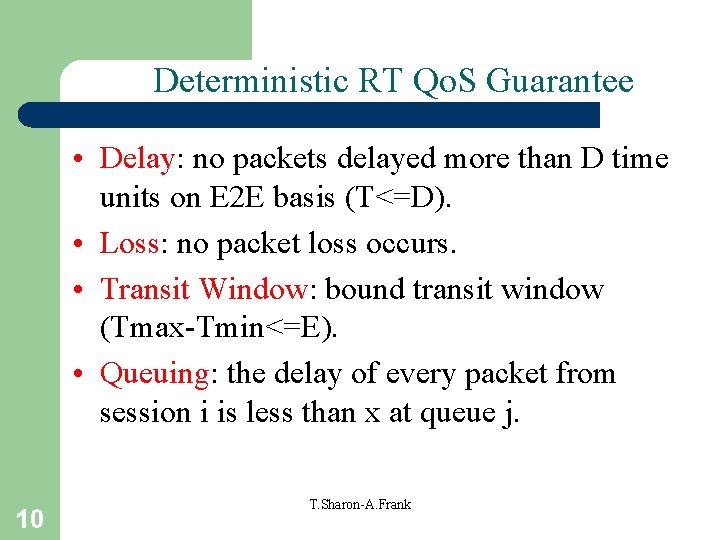 Deterministic RT QoS Guarantee

• Delay: no packets delayed more than D time units on E2E basis (T<=D).
• Loss: no packet loss occurs.
• Transit Window: bound transit window (Tmax-Tmin<=E).
• Queuing: the delay of every packet from session i is less than x at queue j.

10

T.Sharon-A.Frank